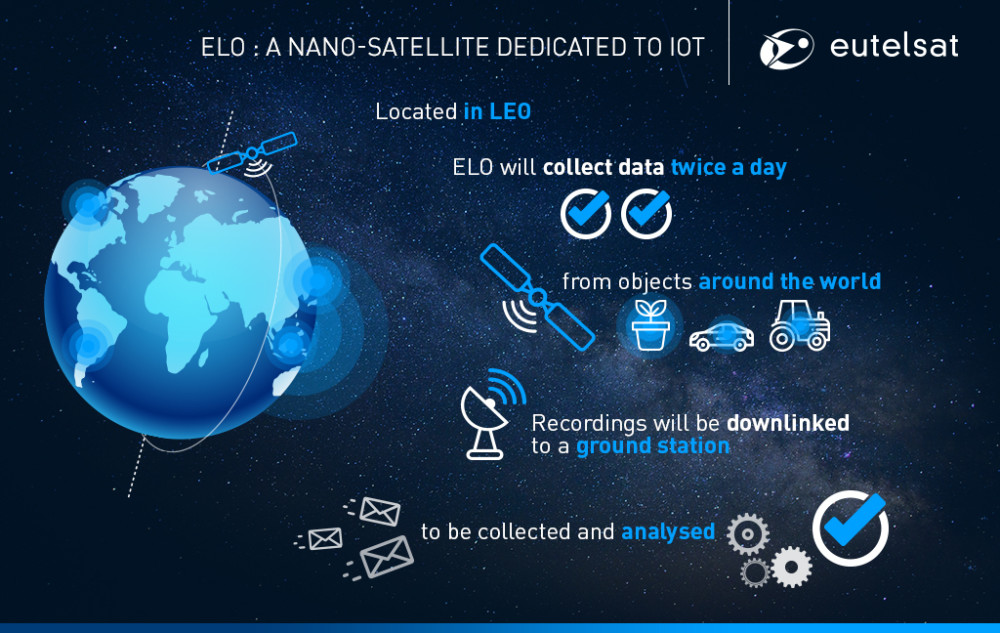 ELO : A NANO-SATELLITE DEDICATED TO IOT

eutelsat

Located in LEO

ELO will collect data twice a day

from objects around the world

Recordings will be downlinked to a ground station

to be collected and analysed